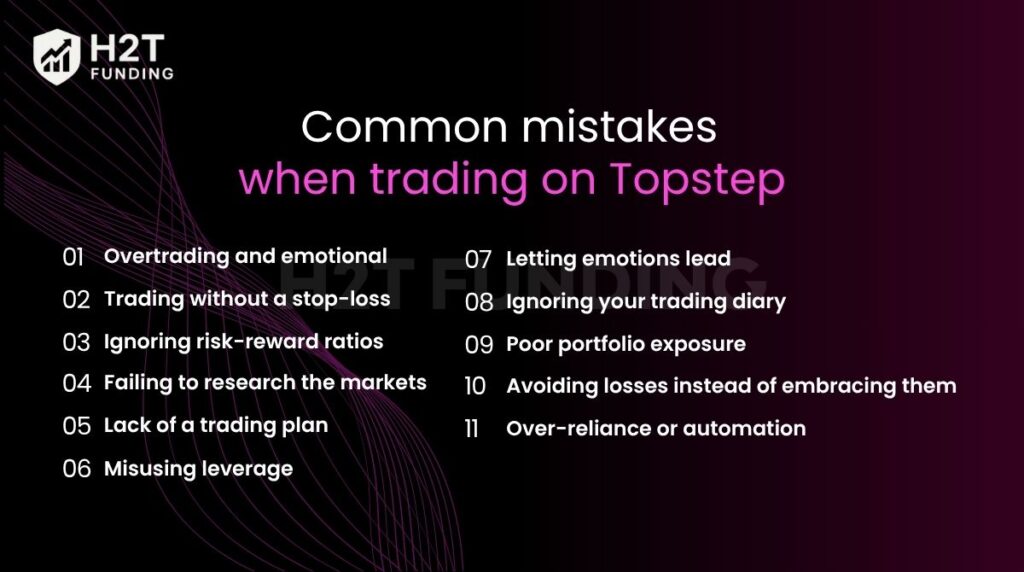 H2T FUNDING

Common mistakes when trading on Topstep

H2T FUNDING

01 Overtrading and emotional
02 Trading without a stop-loss
03 Ignoring risk-reward ratios
04 Failing to research the markets
05 Lack of a trading plan
06 Misusing leverage

07 Letting emotions lead
08 Ignoring your trading diary
09 Poor portfolio exposure
10 Avoiding losses instead of embracing them
11 Over-reliance or automation